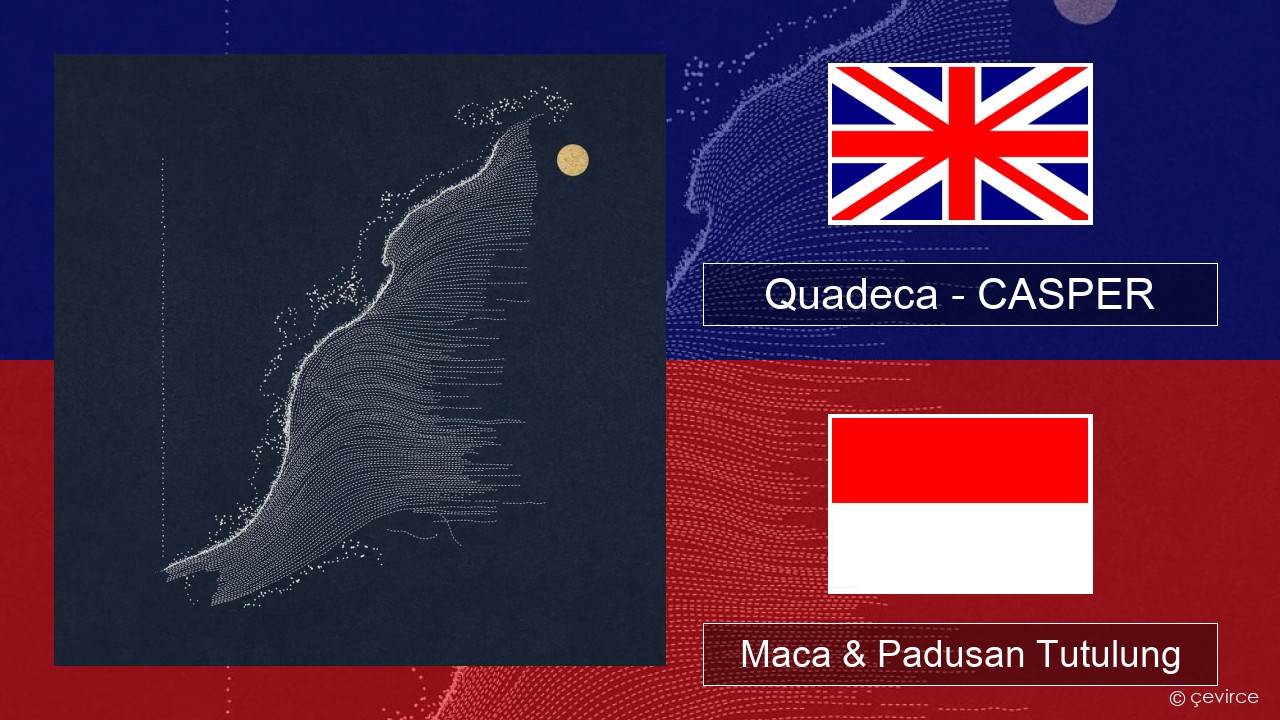 Quadeca - CASPER

Maca & Padusan Tutulung

© çevirce